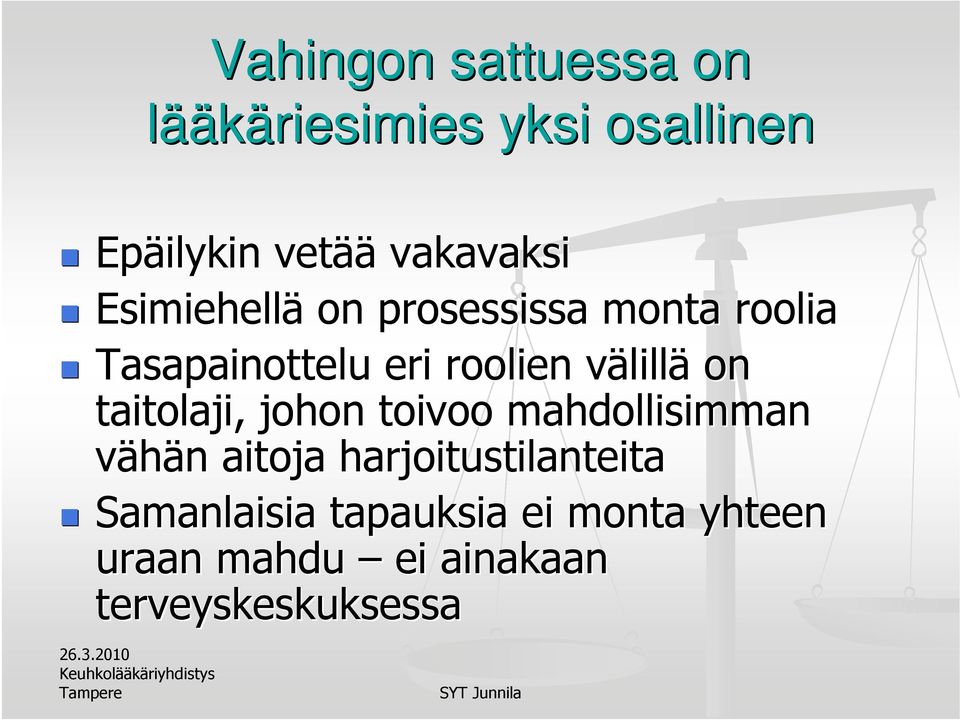 Vahingon sattuessa on lääkäriesimies yksi osallinen

Epäilykin vetää vakavaksi

Esimiehellä on prosessissa monta roolia

Tasapainottelu eri roolien välillä on taitolaji, johon toivoo mahdollisimman vähän aitoja harjoitustilanteita

Samanlaisia tapauksia ei monta yhteen uraan mahdu – ei ainakaan terveyskeskuksessa

26.3.2010
Keuhkolääkäriyhdistys
Tampere

SYT Junnila